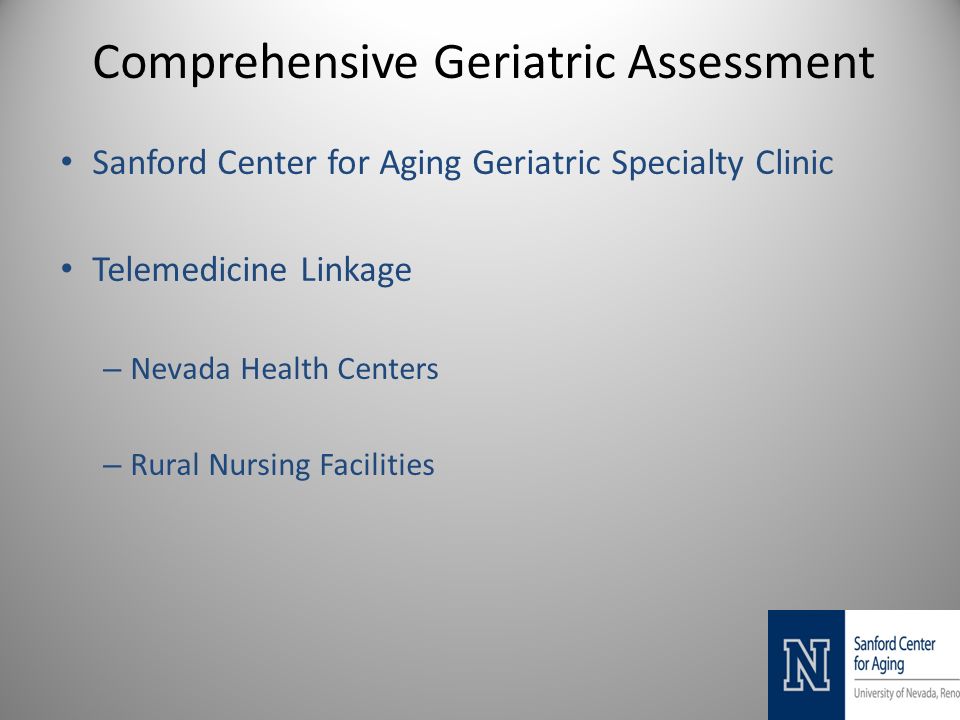 Comprehensive Geriatric Assessment

• Sanford Center for Aging Geriatric Specialty Clinic

• Telemedicine Linkage

– Nevada Health Centers

– Rural Nursing Facilities

N

Sanford Center for Aging

University of Nevada, Reno